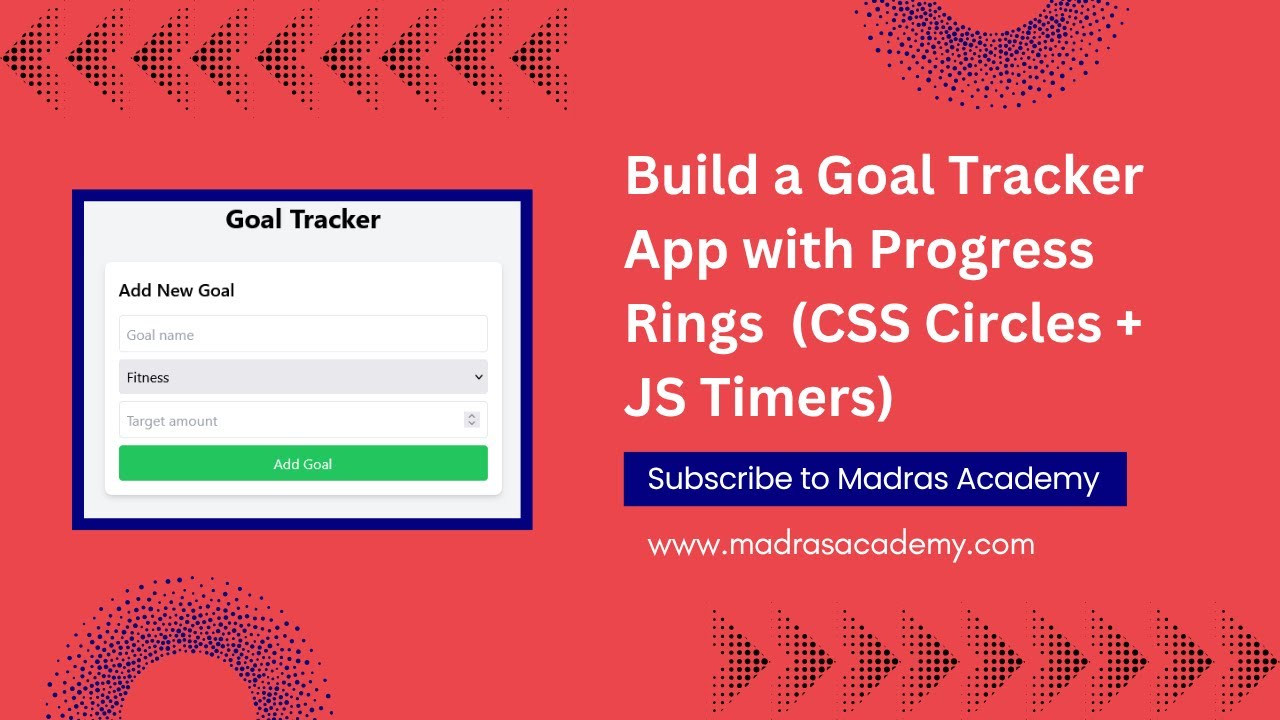 Goal Tracker

Add New Goal

Goal name

Fitness

Target amount

Add Goal

Build a Goal Tracker App with Progress Rings (CSS Circles + JS Timers)

Subscribe to Madras Academy

www.madrasacademy.com